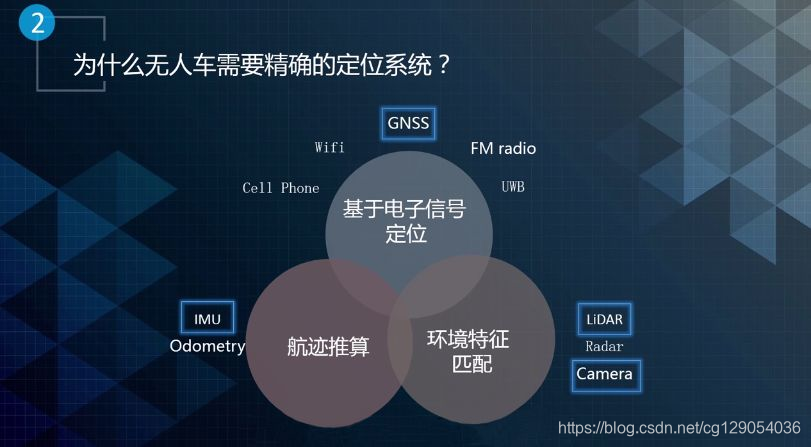 2

为什么无人车需要精确的定位系统？

GNSS

Wifi

FM radio

Cell Phone

UWB

基于电子信号定位

IMU

Odometry

航迹推算

环境特征匹配

LiDAR

Radar

Camera

https://blog.csdn.net/cg129054036